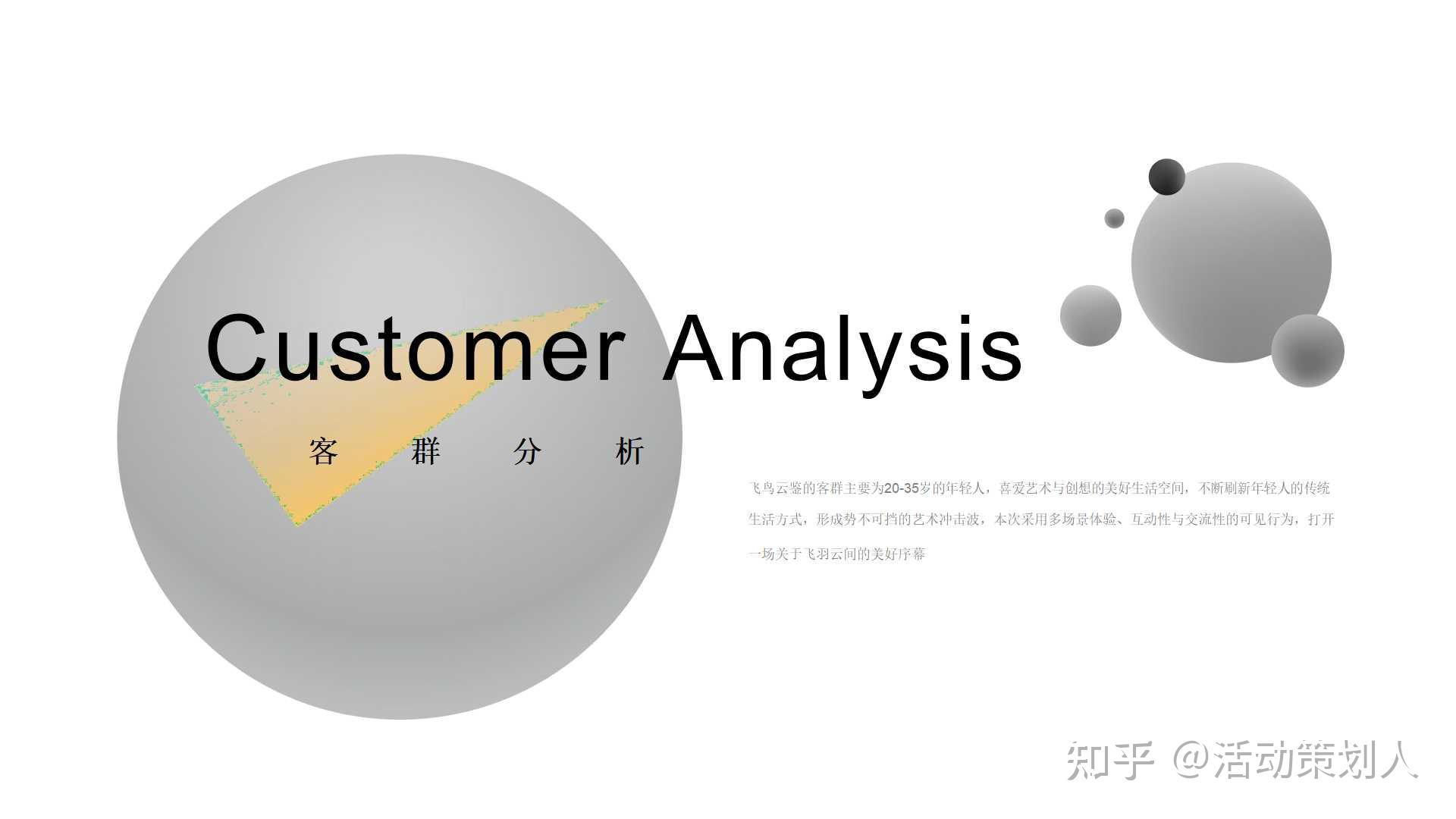 Customer Analysis

客 群 分 析

飞鸟云鉴的客群主要为20-35岁的年轻人，喜爱艺术与创想的美好生活空间，不断刷新年轻人的传统生活方式，形成势不可挡的艺术冲击波，本次采用多场景体验、互动性与交流性的可见行为，打开一场关于飞羽云间的美好序幕

知乎 @活动策划人